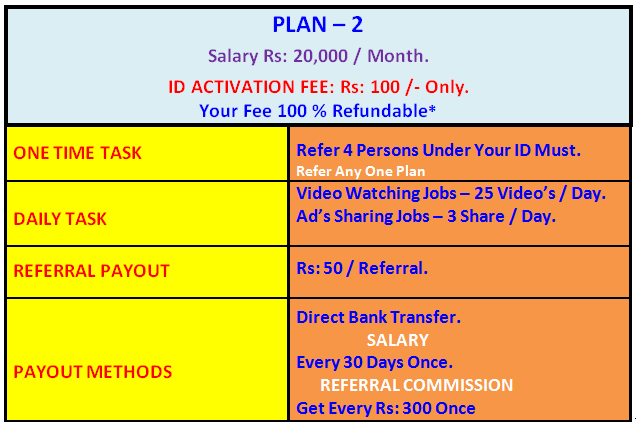 PLAN – 2

Salary Rs: 20,000 / Month.

ID ACTIVATION FEE: Rs: 100 /- Only.

Your Fee 100 % Refundable*

| | |
|---|---|
| ONE TIME TASK | Refer 4 Persons Under Your ID Must. Refer Any One Plan |
| DAILY TASK | Video Watching Jobs – 25 Video's / Day. Ad's Sharing Jobs – 3 Share / Day. |
| REFERRAL PAYOUT | Rs: 50 / Referral. |
| PAYOUT METHODS | Direct Bank Transfer. SALARY Every 30 Days Once. REFERRAL COMMISSION Get Every Rs: 300 Once |